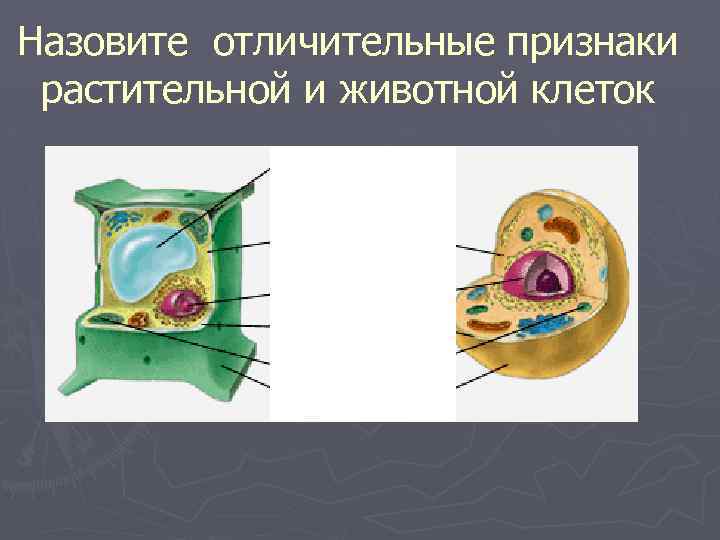 Назовите отличительные признаки растительной и животной клеток